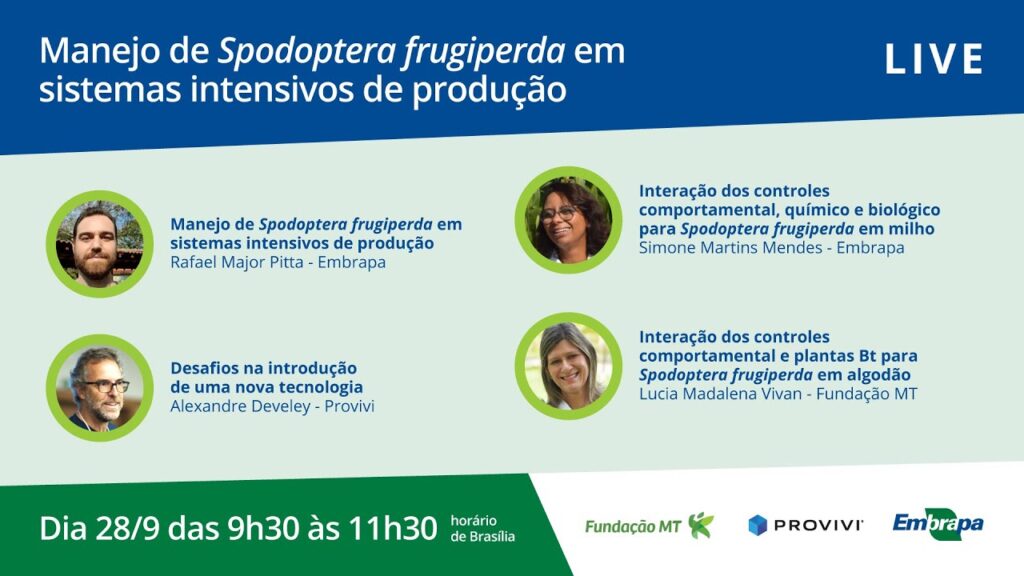 Manejo de Spodoptera frugiperda em sistemas intensivos de produção

LIVE

Manejo de Spodoptera frugiperda em sistemas intensivos de produção
Rafael Major Pitta - Embrapa

Desafios na introdução de uma nova tecnologia
Alexandre Develey - Provivi

Interação dos controles comportamental, químico e biológico para Spodoptera frugiperda em milho
Simone Martins Mendes - Embrapa

Interação dos controles comportamental e plantas Bt para Spodoptera frugiperda em algodão
Lucia Madalena Vivan - Fundação MT

Dia 28/9 das 9h30 às 11h30 horário de Brasília

Fundação MT PROVIVI Embrapa